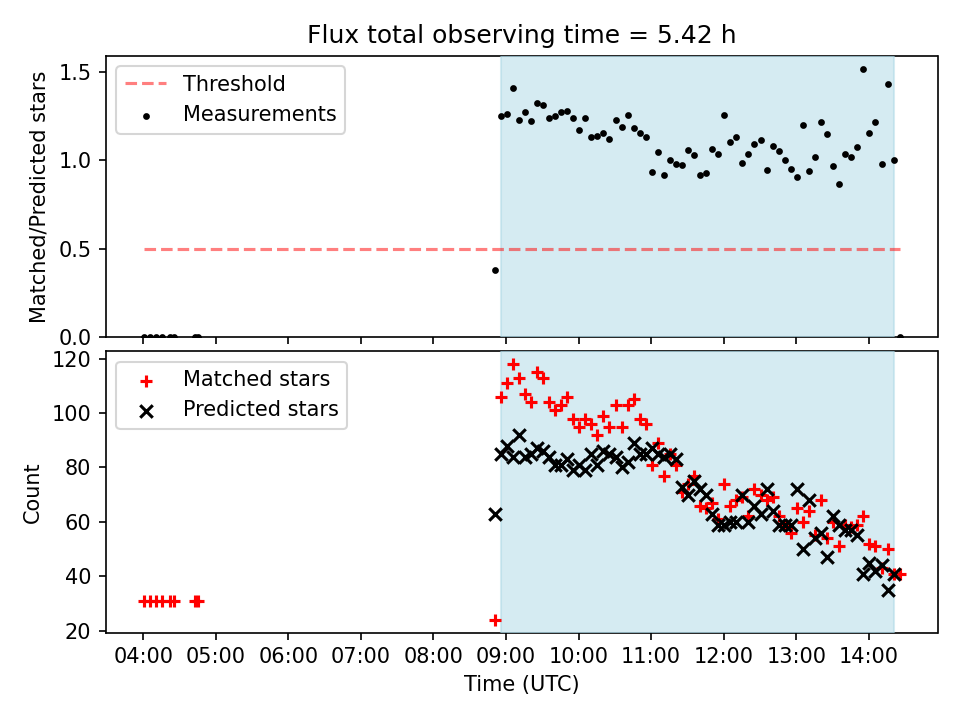 Flux total observing time = 5.42 h

Threshold
Measurements

Matched/Predicted stars

1.5
1.0
0.5
0.0

Matched stars
Predicted stars

Count

120
100
80
60
40
20

04:00 05:00 06:00 07:00 08:00 09:00 10:00 11:00 12:00 13:00 14:00

Time (UTC)